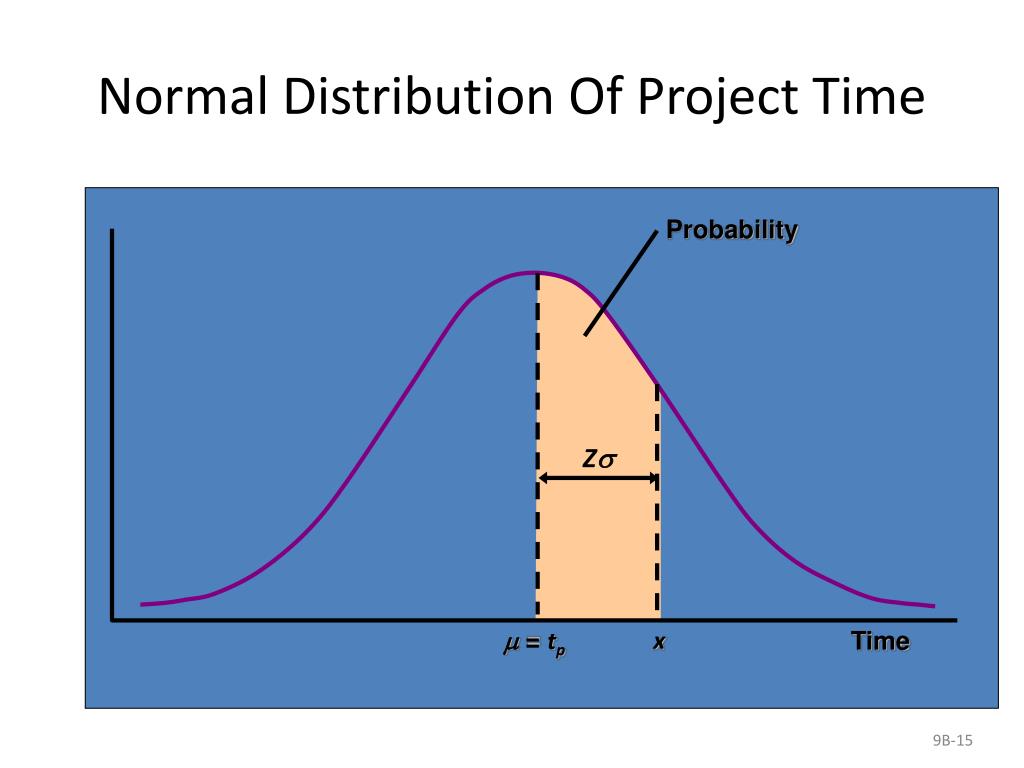 Normal Distribution Of Project Time

Probability

$Z\sigma$

$\mu = t_p$

$x$

Time

9B-15